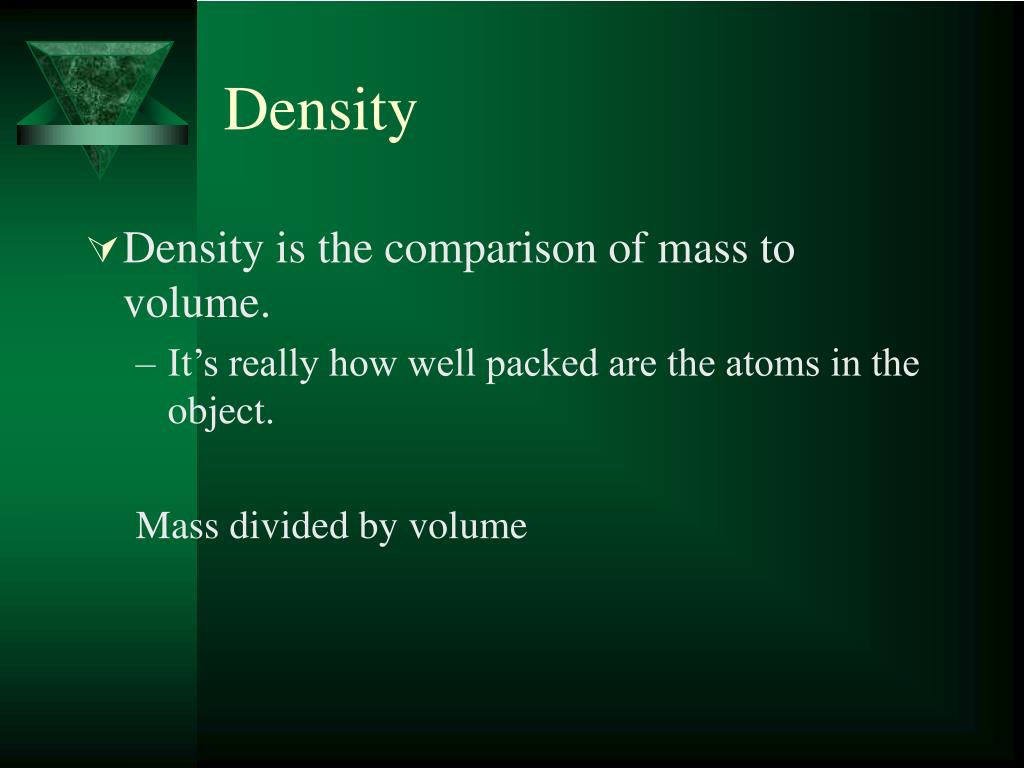 Density

Density is the comparison of mass to volume.

– It’s really how well packed are the atoms in the object.

Mass divided by volume